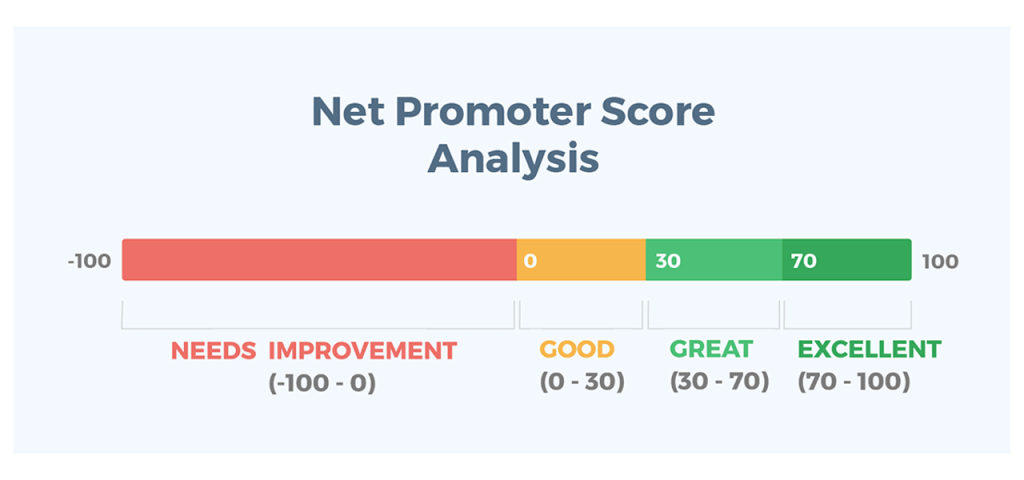 Net Promoter Score Analysis

-100 0 30 70 100

NEEDS IMPROVEMENT (-100 - 0)

GOOD (0 - 30)

GREAT (30 - 70)

EXCELLENT (70 - 100)